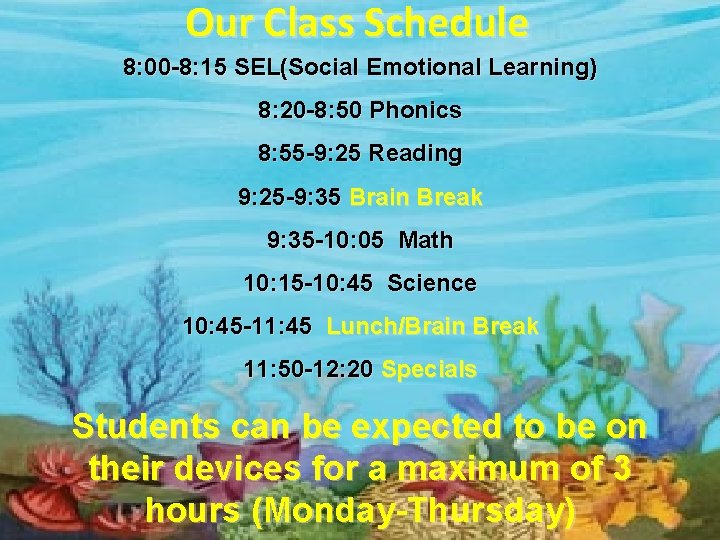 Our Class Schedule

8:00-8:15 SEL(Social Emotional Learning)

8:20-8:50 Phonics

8:55-9:25 Reading

9:25-9:35 Brain Break

9:35-10:05 Math

10:15-10:45 Science

10:45-11:45 Lunch/Brain Break

11:50-12:20 Specials

Students can be expected to be on their devices for a maximum of 3 hours (Monday-Thursday)